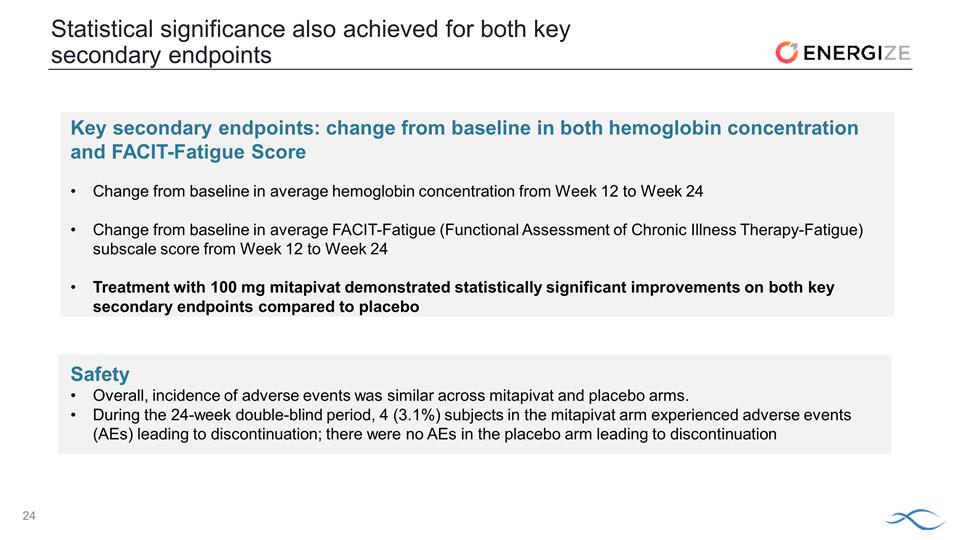 Statistical significance also achieved for both key secondary endpoints

ENERGIZE

Key secondary endpoints: change from baseline in both hemoglobin concentration and FACIT-Fatigue Score

• Change from baseline in average hemoglobin concentration from Week 12 to Week 24

• Change from baseline in average FACIT-Fatigue (Functional Assessment of Chronic Illness Therapy-Fatigue) subscale score from Week 12 to Week 24

• Treatment with 100 mg mitapivat demonstrated statistically significant improvements on both key secondary endpoints compared to placebo

Safety
• Overall, incidence of adverse events was similar across mitapivat and placebo arms.
• During the 24-week double-blind period, 4 (3.1%) subjects in the mitapivat arm experienced adverse events (AEs) leading to discontinuation; there were no AEs in the placebo arm leading to discontinuation

24